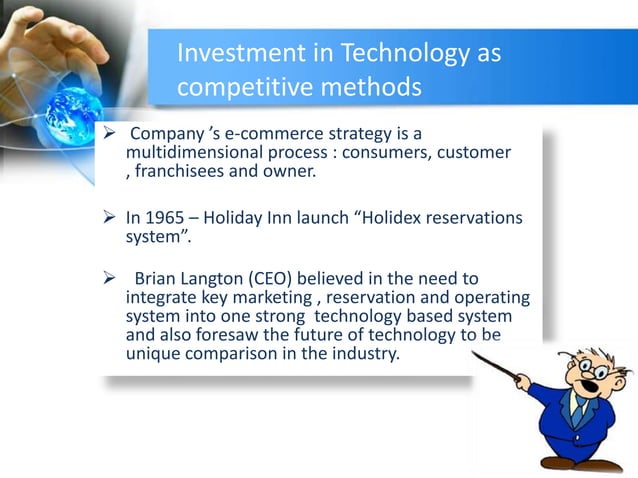 Investment in Technology as competitive methods

➢ Company 's e-commerce strategy is a multidimensional process : consumers, customer , franchisees and owner.

➢ In 1965 – Holiday Inn launch "Holidex reservations system".

➢ Brian Langton (CEO) believed in the need to integrate key marketing , reservation and operating system into one strong technology based system and also foresaw the future of technology to be unique comparison in the industry.